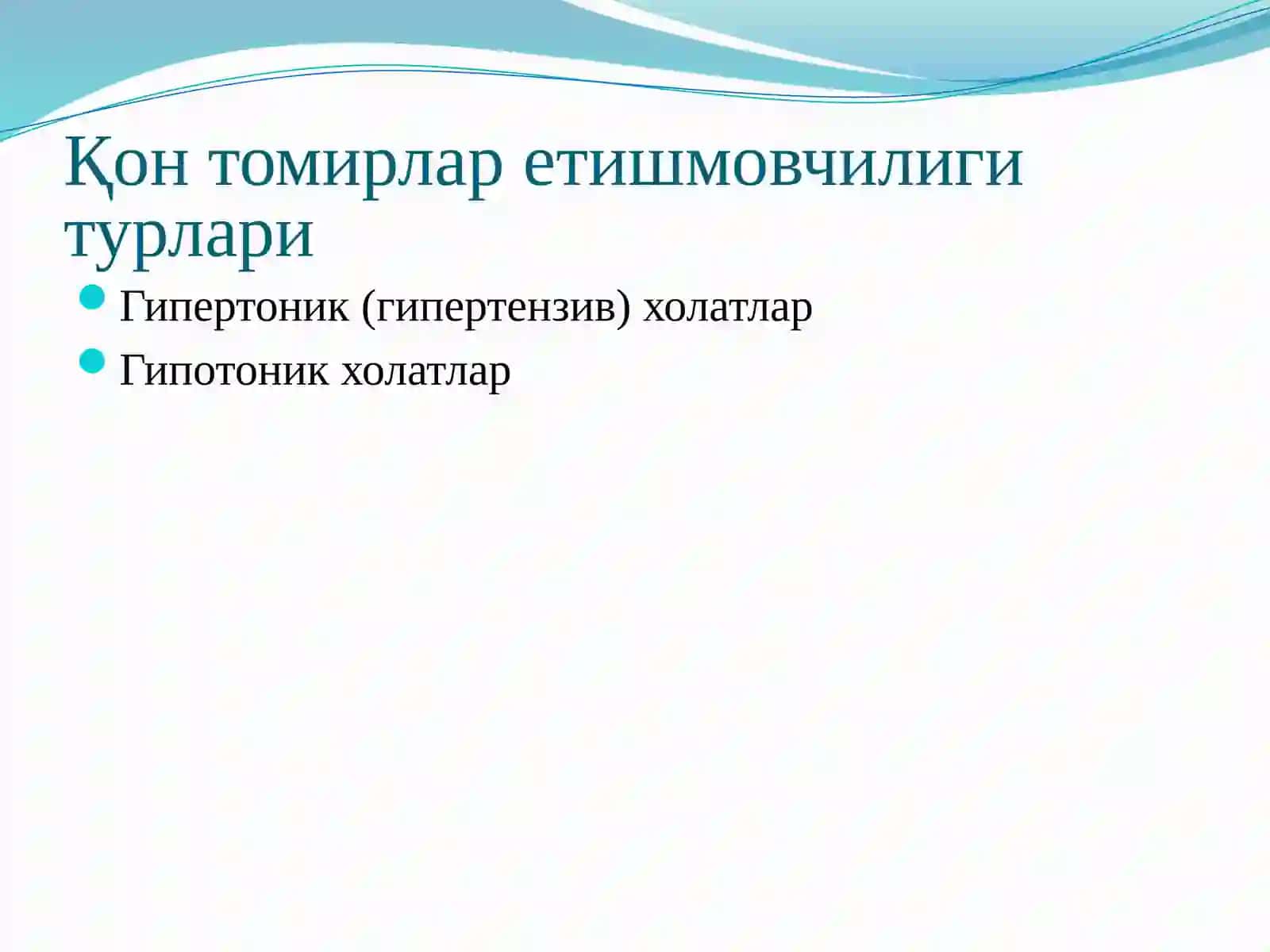 Қон томирлар етишмовчилиги турлари

Гипертоник (гипертензив) холатлар

Гипотоник холатлар